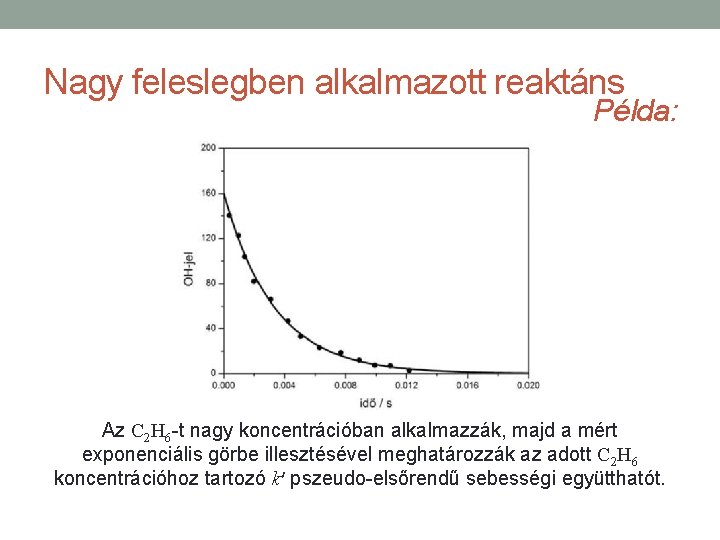 Nagy feleslegben alkalmazott reaktáns

Példa:

200
160
120
80
40
0
OH-jel
0.000 0.004 0.008 0.012 0.016 0.020
idő / s

Az $C_2H_6$-t nagy koncentrációban alkalmazzák, majd a mért exponenciális görbe illesztésével meghatározzák az adott $C_2H_6$ koncentrációhoz tartozó $k'$ pszeudo-elsőrendű sebességi együtthatót.